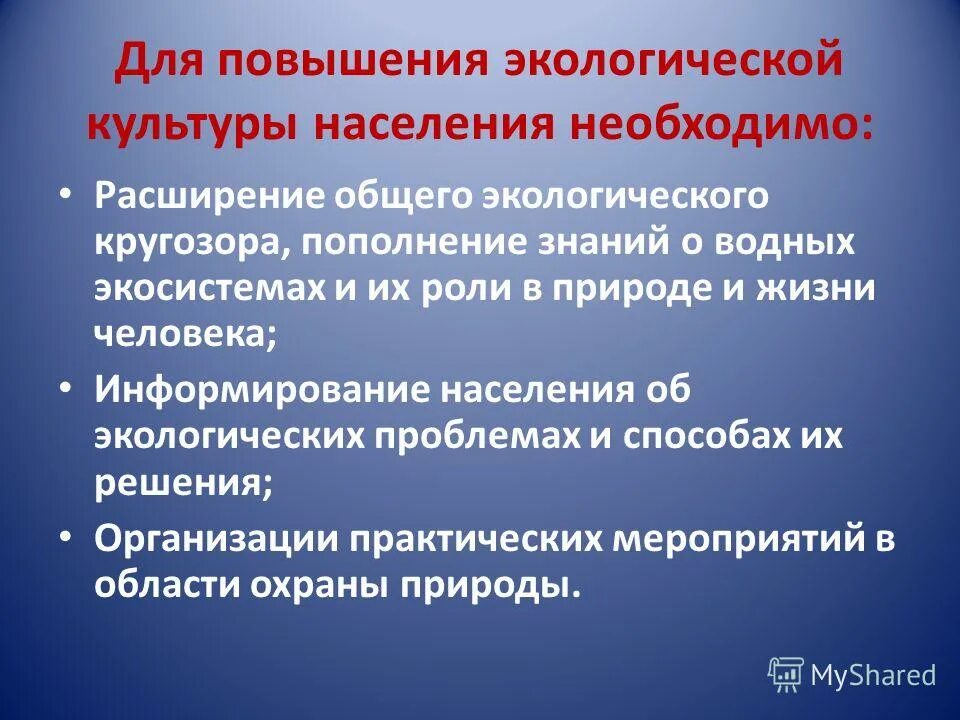 Для повышения экологической культуры населения необходимо:

• Расширение общего экологического кругозора, пополнение знаний о водных экосистемах и их роли в природе и жизни человека;
• Информирование населения об экологических проблемах и способах их решения;
• Организации практических мероприятий в области охраны природы.

MyShared